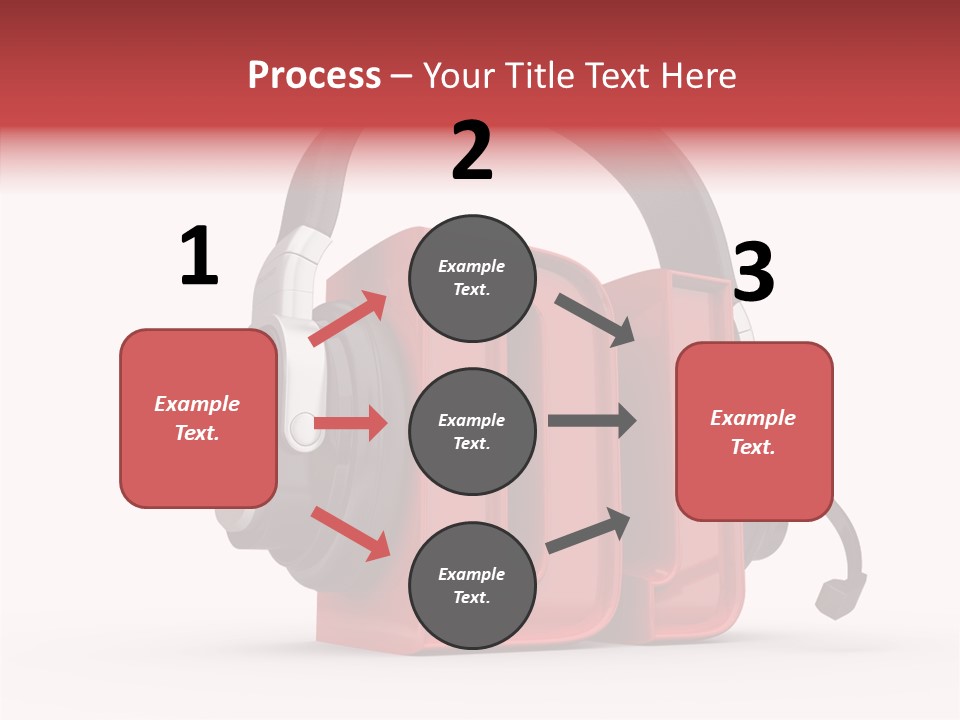 Process – Your Title Text Here

1

Example Text.

2

Example Text.

Example Text.

Example Text.

3

Example Text.